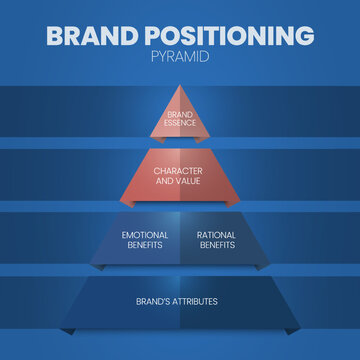 BRAND POSITIONING
PYRAMID

BRAND ESSENCE

CHARACTER AND VALUE

EMOTIONAL BENEFITS

RATIONAL BENEFITS

BRAND'S ATTRIBUTES